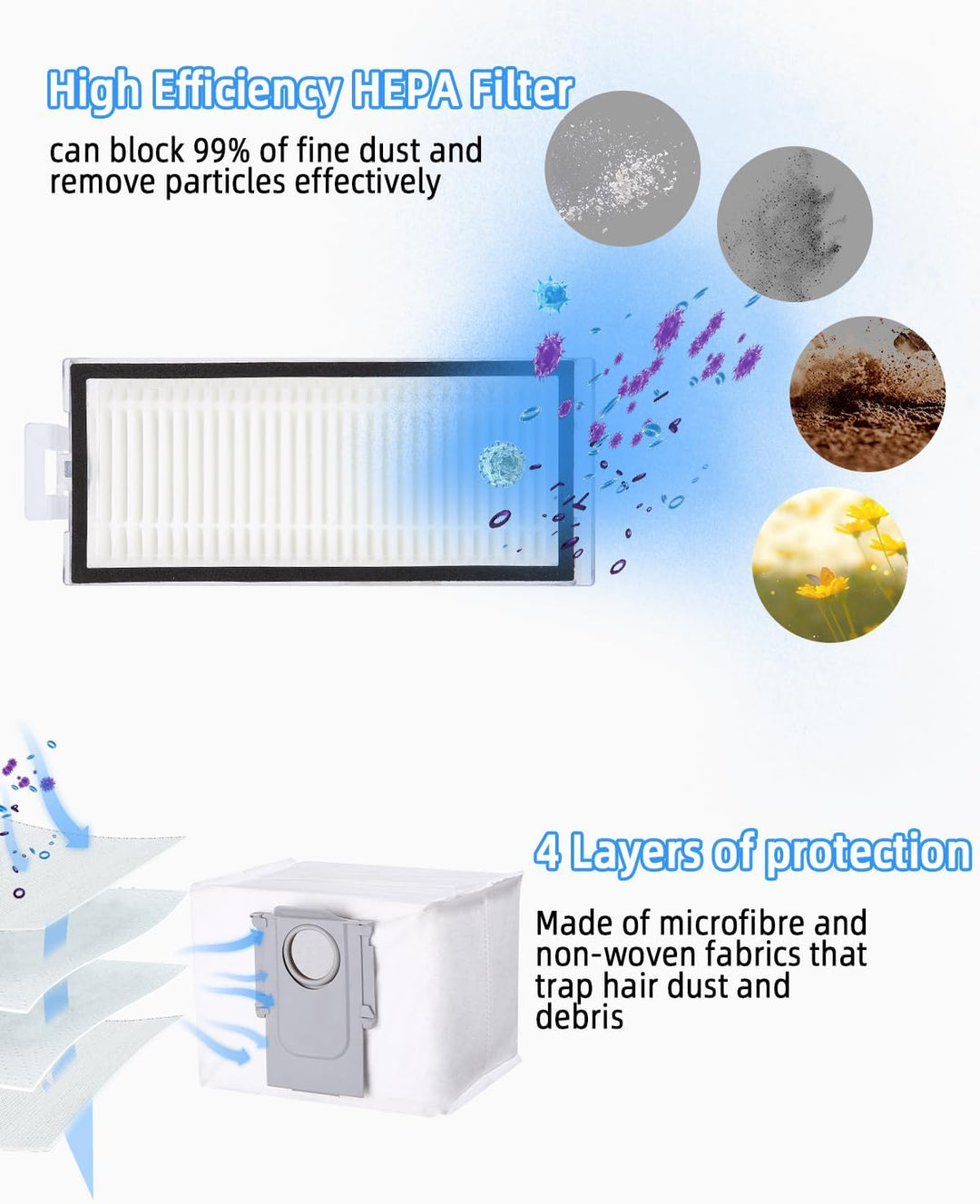 High Efficiency HEPA Filter

can block 99% of fine dust and remove particles effectively

4 Layers of protection

Made of microfibre and non-woven fabrics that trap hair dust and debris